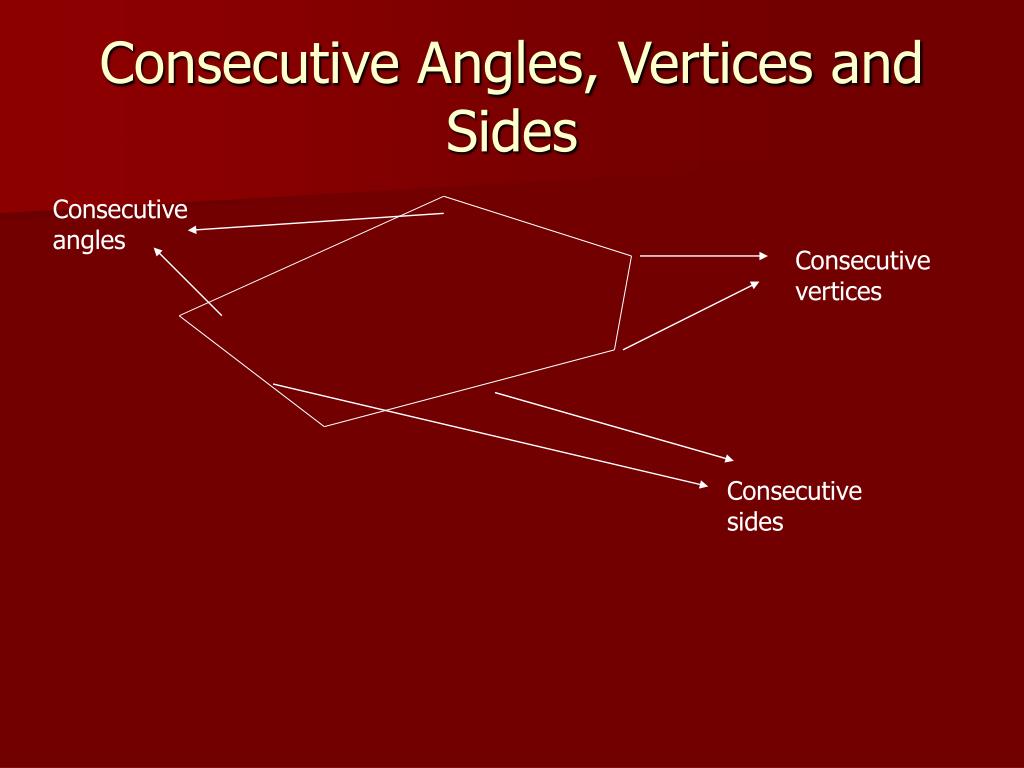 Consecutive Angles, Vertices and Sides

Consecutive angles

Consecutive vertices

Consecutive sides